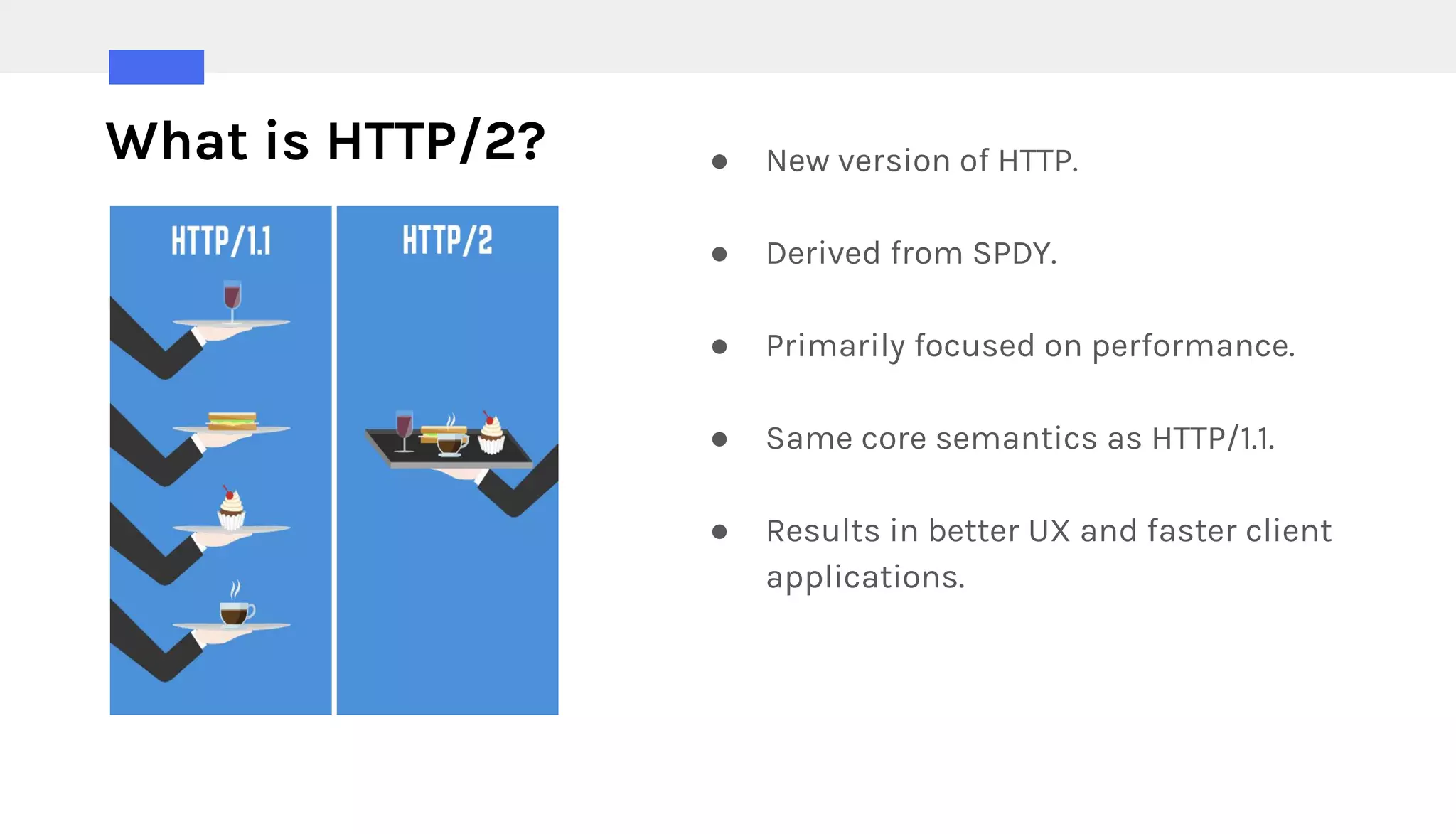 What is HTTP/2?

HTTP/1.1

HTTP/2

● New version of HTTP.

● Derived from SPDY.

● Primarily focused on performance.

● Same core semantics as HTTP/1.1.

● Results in better UX and faster client applications.